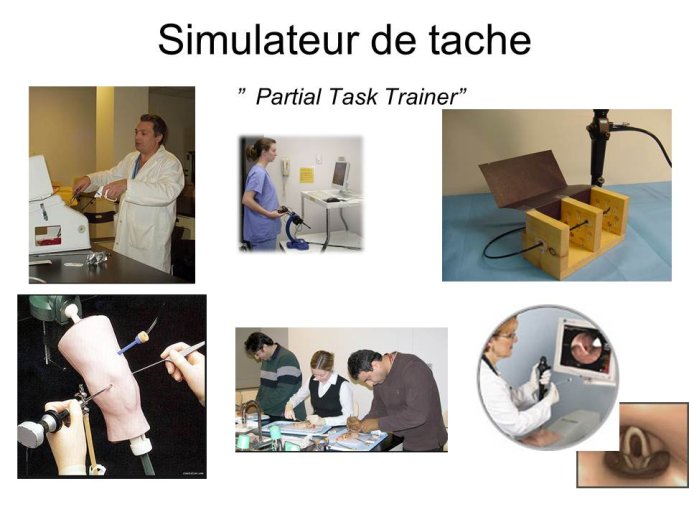 Simulateur de tache

" Partial Task Trainer"